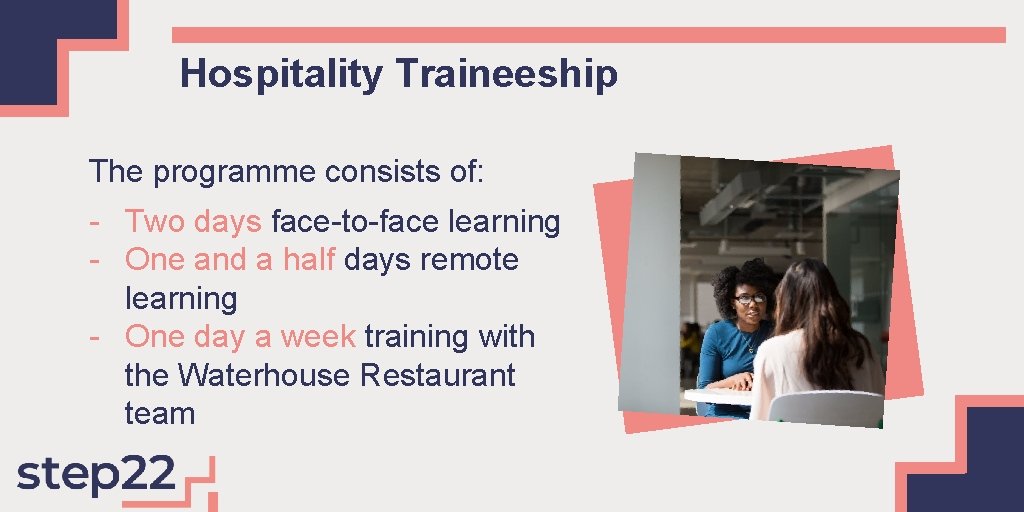 Hospitality Traineeship

The programme consists of:

- Two days face-to-face learning
- One and a half days remote learning
- One day a week training with the Waterhouse Restaurant team

step22